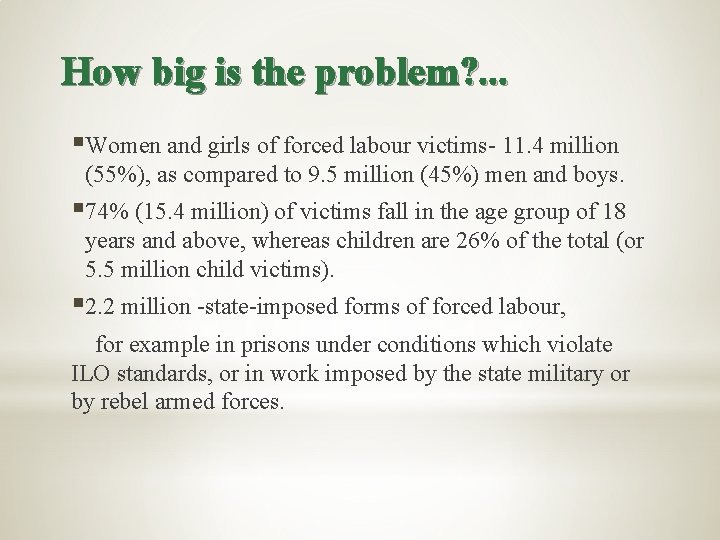 How big is the problem?...

▪Women and girls of forced labour victims- 11.4 million (55%), as compared to 9.5 million (45%) men and boys.

▪74% (15.4 million) of victims fall in the age group of 18 years and above, whereas children are 26% of the total (or 5.5 million child victims).

▪2.2 million -state-imposed forms of forced labour,

for example in prisons under conditions which violate ILO standards, or in work imposed by the state military or by rebel armed forces.